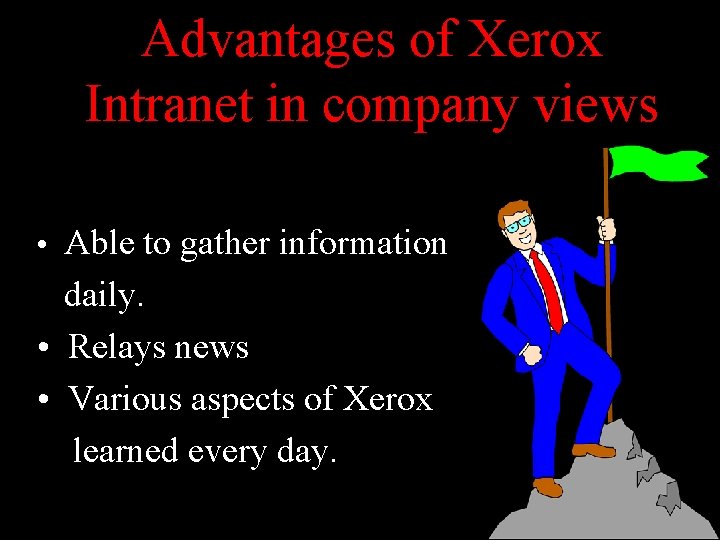 Advantages of Xerox Intranet in company views

• Able to gather information daily.
• Relays news
• Various aspects of Xerox learned every day.